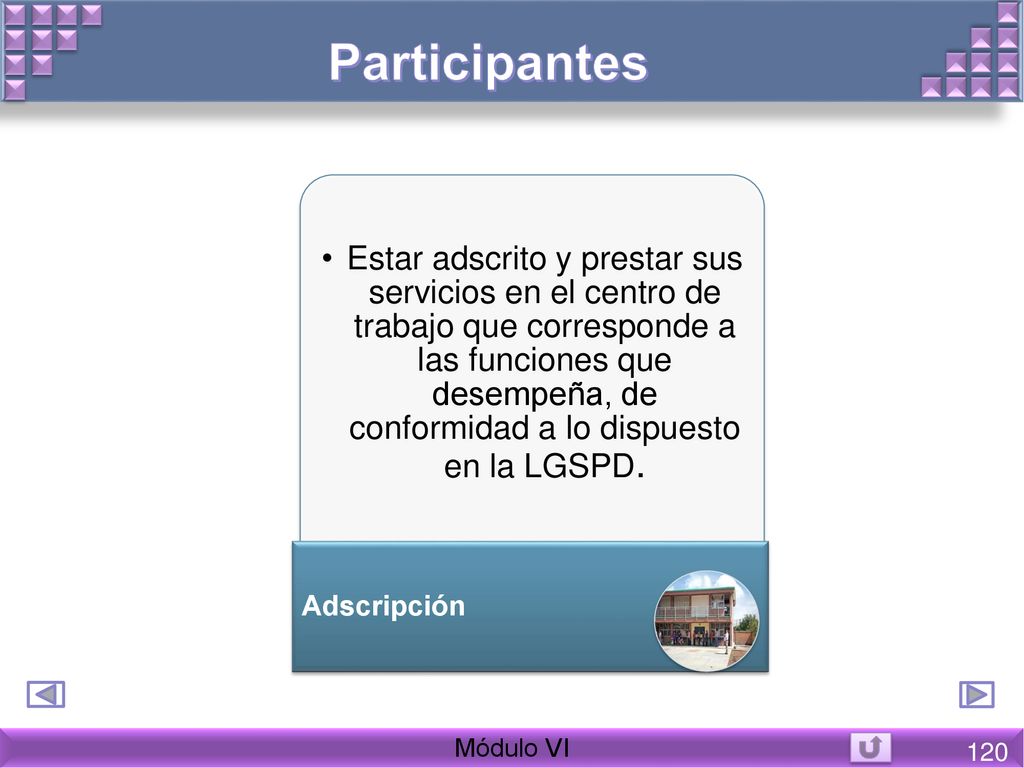 Participantes

• Estar adscrito y prestar sus servicios en el centro de trabajo que corresponde a las funciones que desempeña, de conformidad a lo dispuesto en la LGSPD.

Adscripción

Módulo VI

120